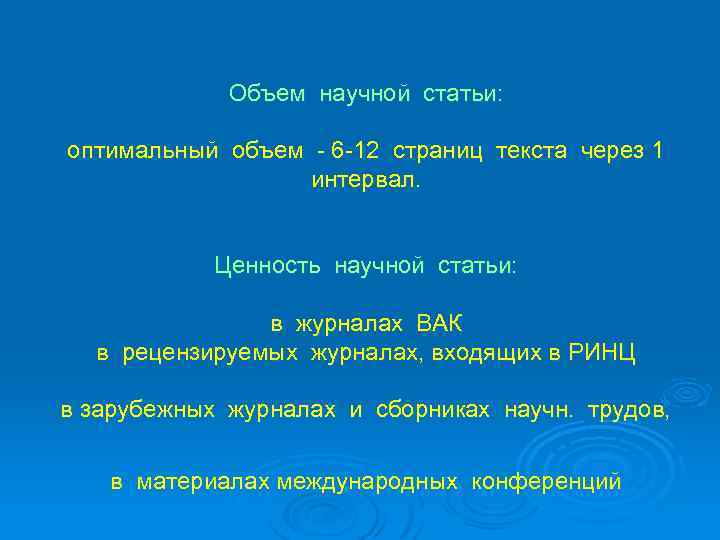 Объем научной статьи:

оптимальный объем - 6-12 страниц текста через 1 интервал.

Ценность научной статьи:

в журналах ВАК
в рецензируемых журналах, входящих в РИНЦ

в зарубежных журналах и сборниках научн. трудов,

в материалах международных конференций